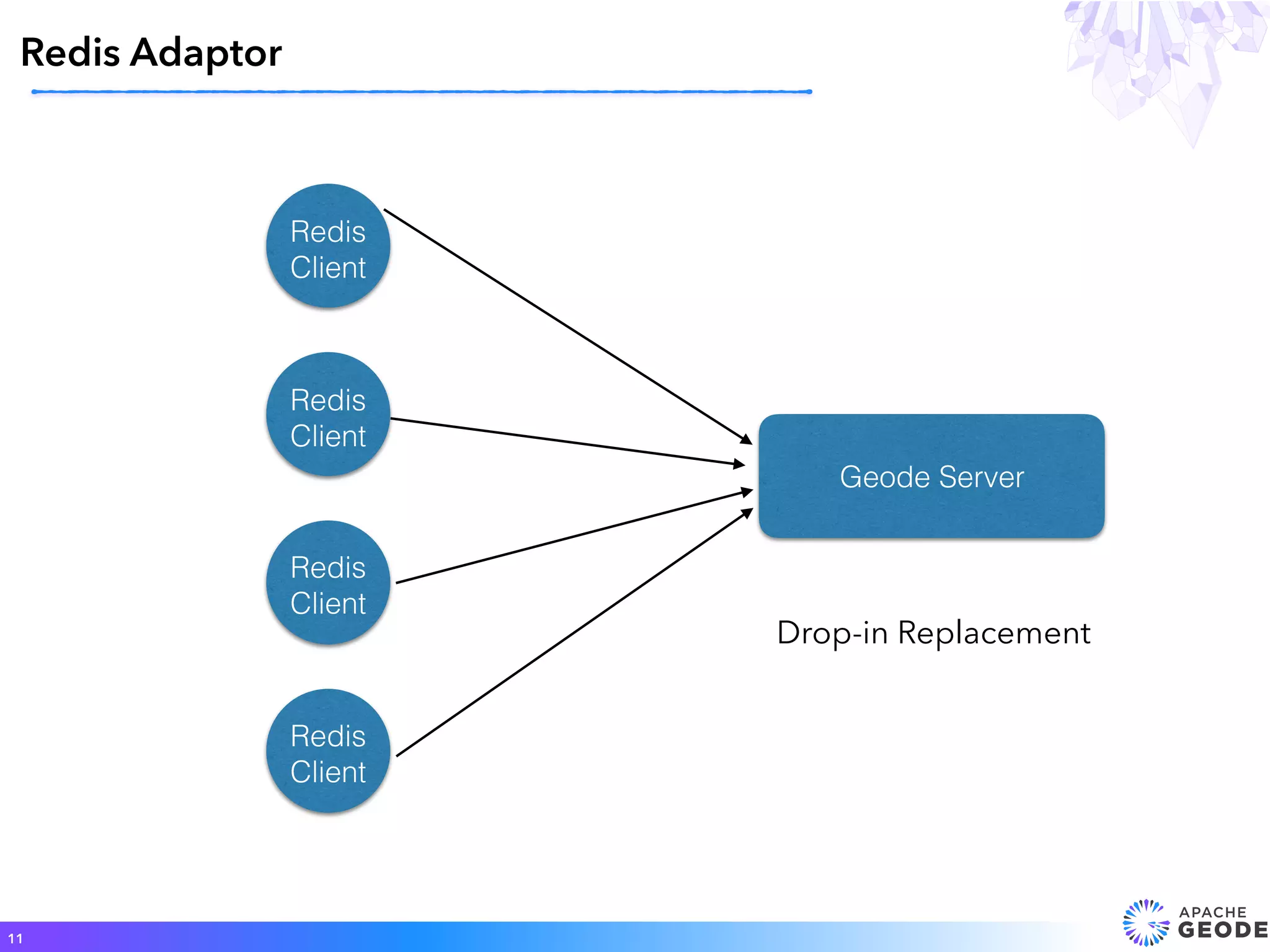 Redis Adaptor

Redis Client

Redis Client

Redis Client

Redis Client

Geode Server

Drop-in Replacement

11

APACHE GEODE